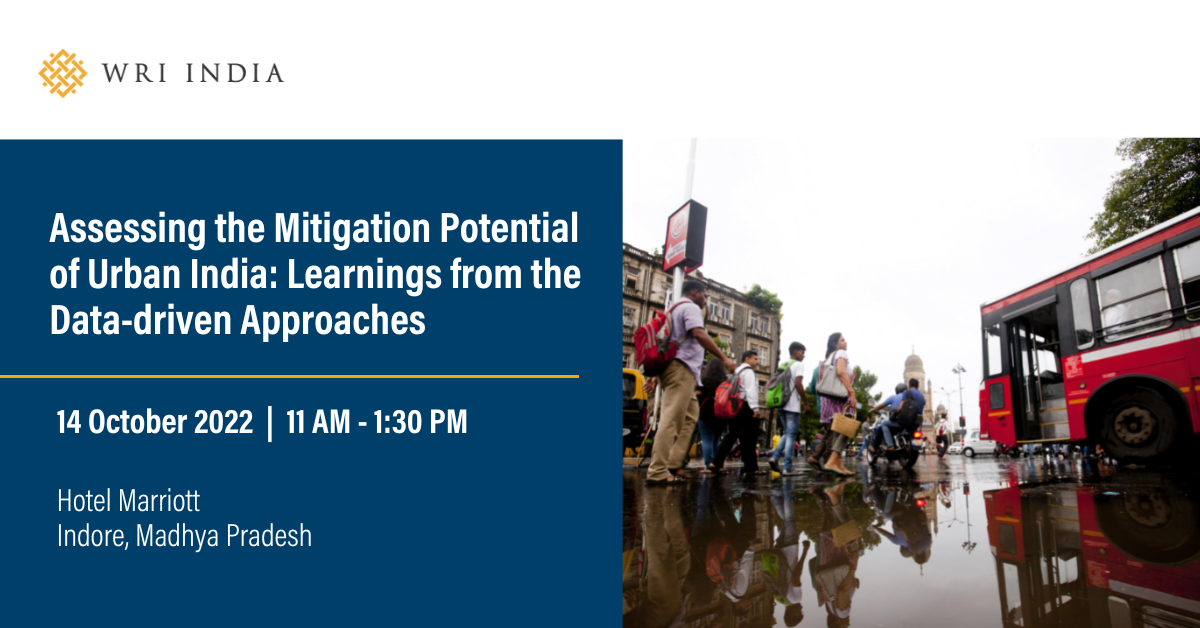 WRI INDIA

Assessing the Mitigation Potential of Urban India: Learnings from the Data-driven Approaches

14 October 2022 | 11 AM - 1:30 PM

Hotel Marriott
Indore, Madhya Pradesh